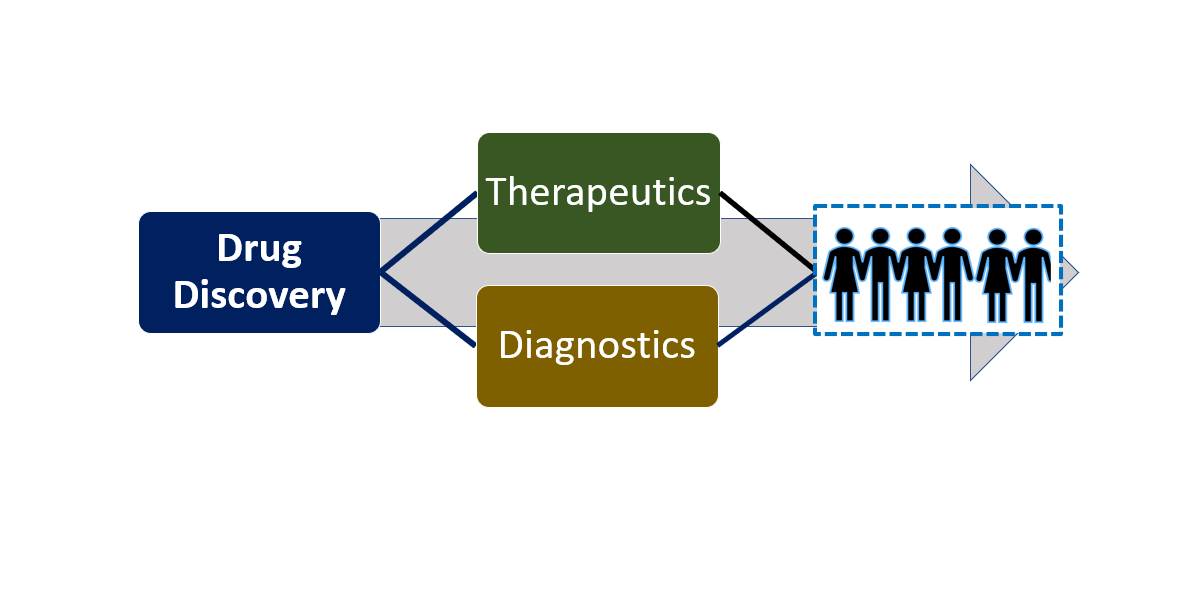 Drug Discovery

Therapeutics

Diagnostics